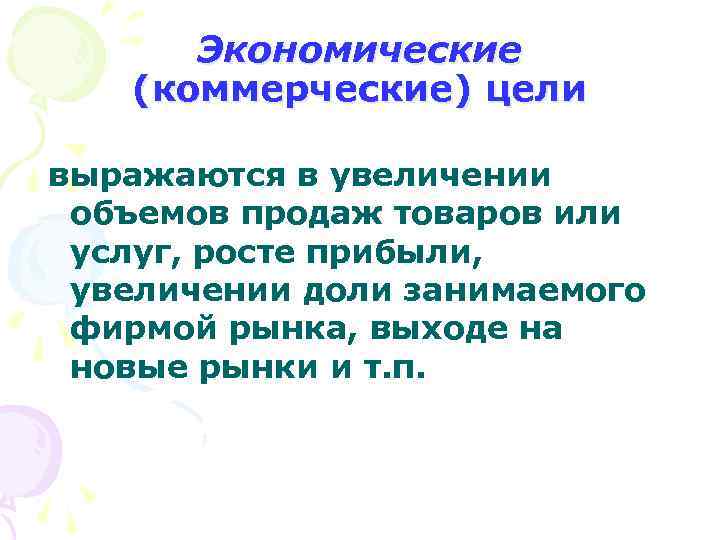 Экономические (коммерческие) цели

выражаются в увеличении объемов продаж товаров или услуг, росте прибыли, увеличении доли занимаемого фирмой рынка, выходе на новые рынки и т.п.